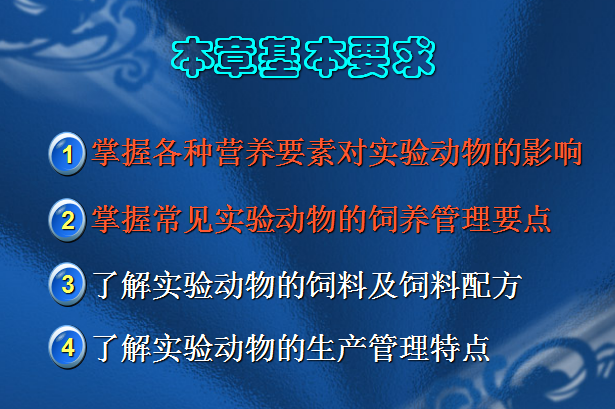 本章基本要求

1 掌握各种营养要素对实验动物的影响

2 掌握常见实验动物的饲养管理要点

3 了解实验动物的饲料及饲料配方

4 了解实验动物的生产管理特点